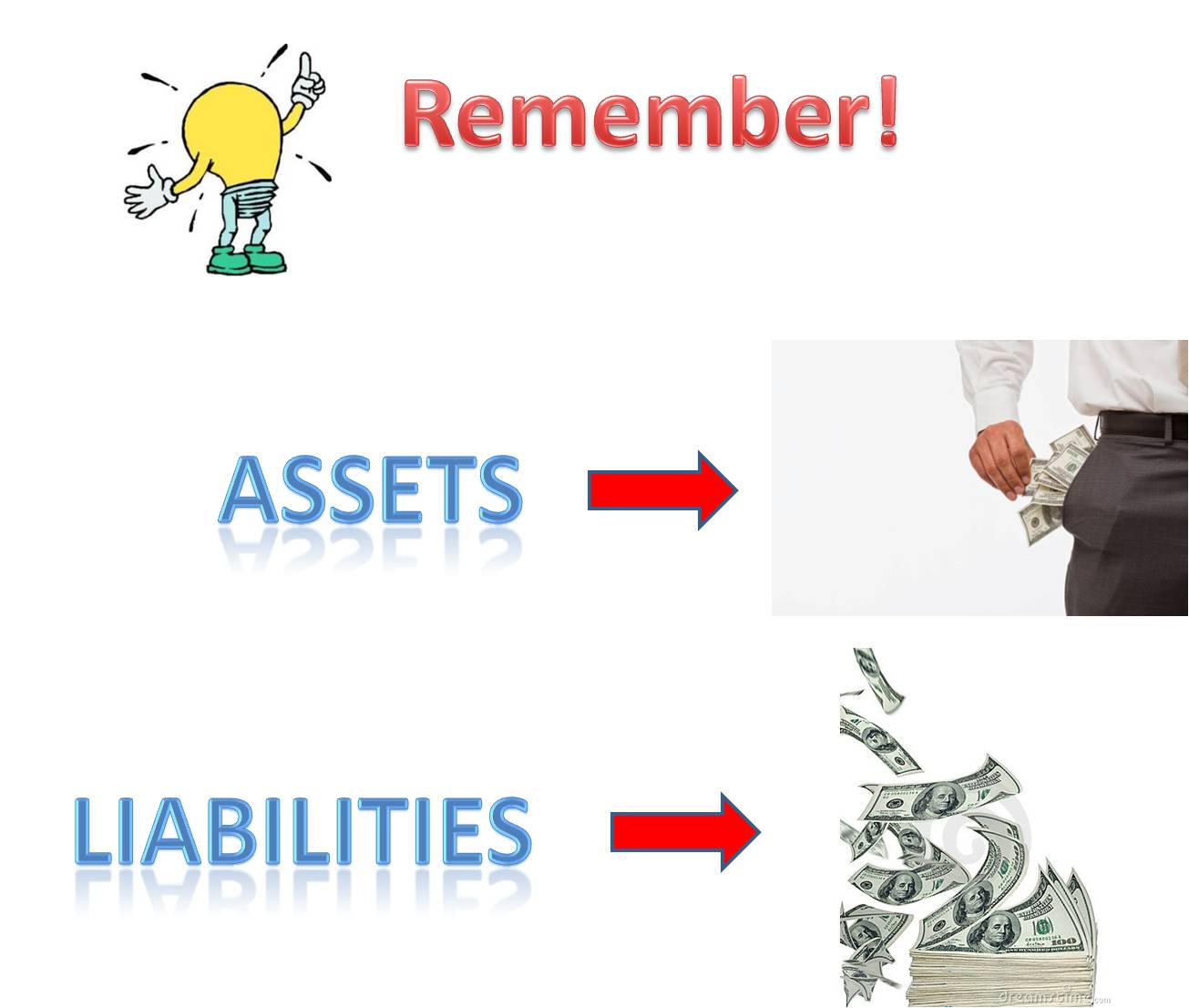 Remember!

ASSETS

LIABILITIES

dreamstime.com